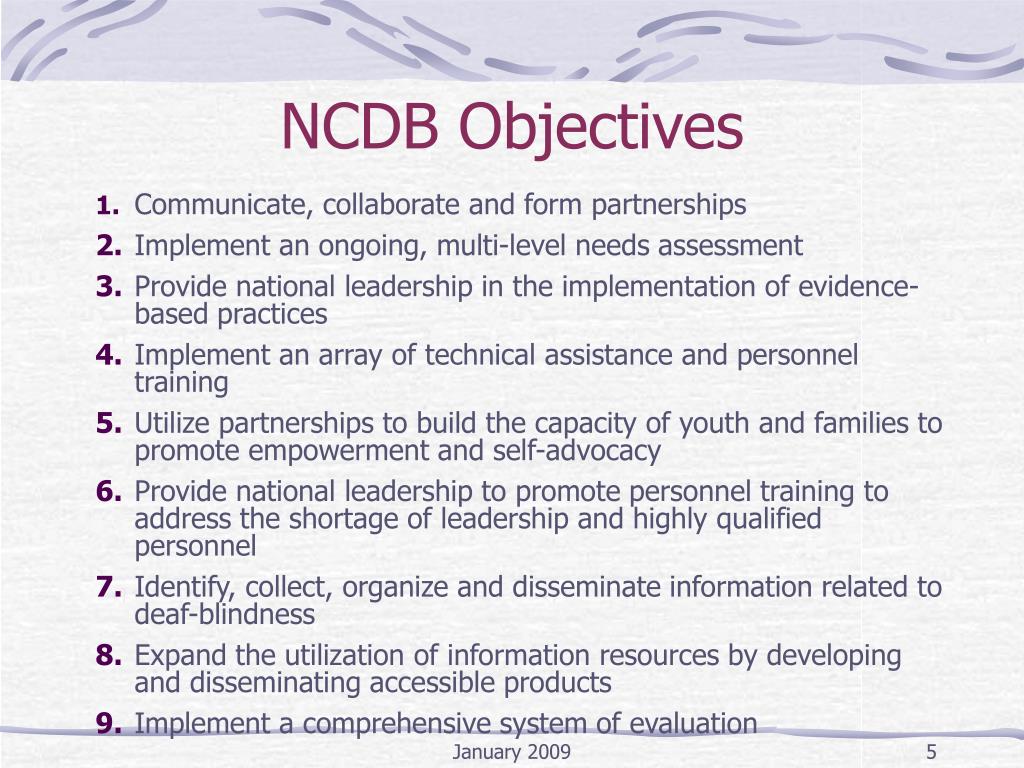 NCDB Objectives

1. Communicate, collaborate and form partnerships
2. Implement an ongoing, multi-level needs assessment
3. Provide national leadership in the implementation of evidence-based practices
4. Implement an array of technical assistance and personnel training
5. Utilize partnerships to build the capacity of youth and families to promote empowerment and self-advocacy
6. Provide national leadership to promote personnel training to address the shortage of leadership and highly qualified personnel
7. Identify, collect, organize and disseminate information related to deaf-blindness
8. Expand the utilization of information resources by developing and disseminating accessible products
9. Implement a comprehensive system of evaluation

January 2009

5